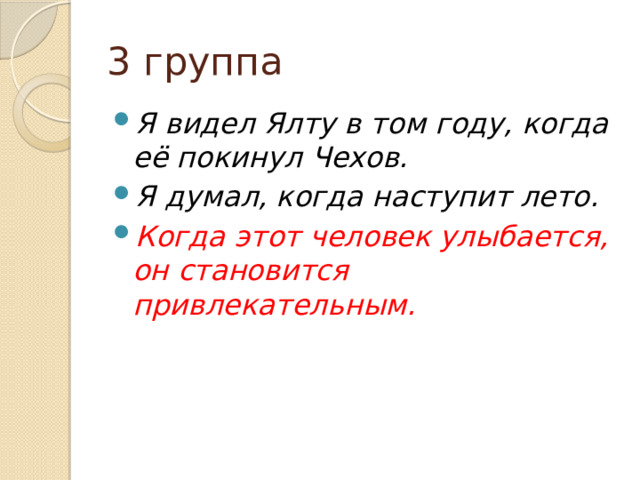 3 группа

Я видел Ялту в том году, когда её покинул Чехов.

Я думал, когда наступит лето.

Когда этот человек улыбается, он становится привлекательным.